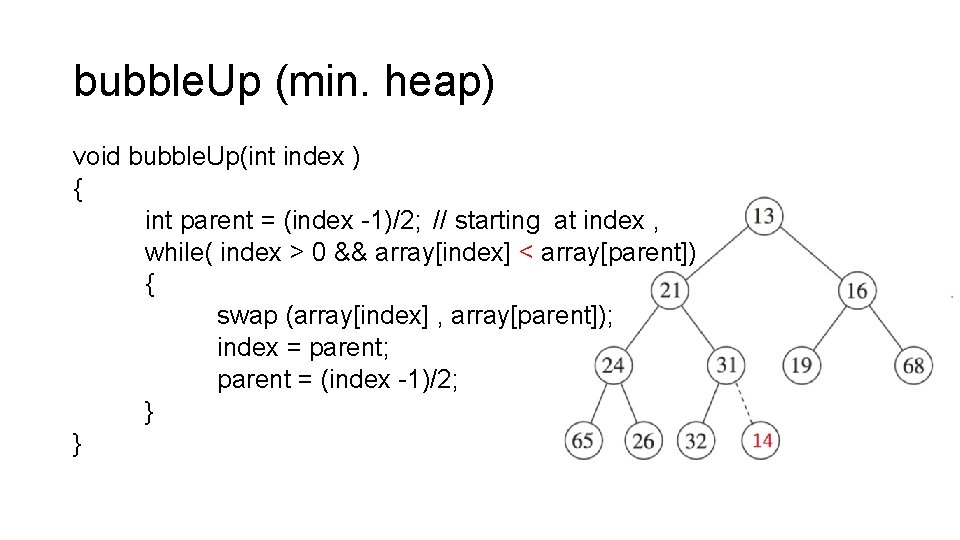 bubbleUp (min. heap)

void bubbleUp(int index )
{
int parent = (index -1)/2; // starting at index ,
while( index > 0 && array[index] < array[parent])
{
swap (array[index] , array[parent]);
index = parent;
parent = (index -1)/2;
}
}

13
21
16
24
31
19
68
65
26
32
14